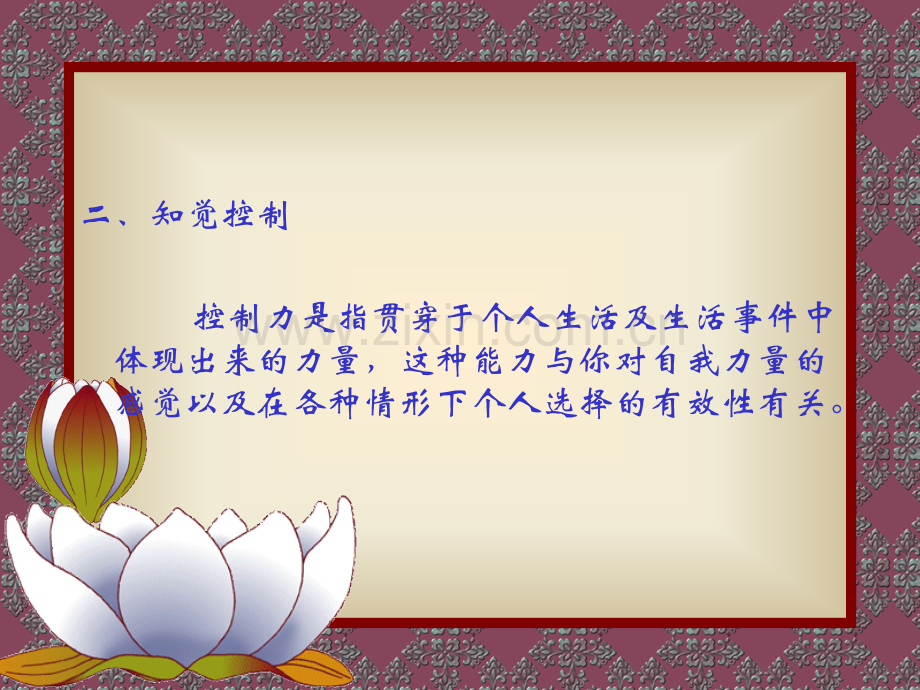 二、知觉控制

控制力是指贯穿于个人生活及生活事件中体现出来的力量，这种能力与你对自我力量的感觉以及在各种情形下个人选择的有效性有关。

www.zixin.com.cn